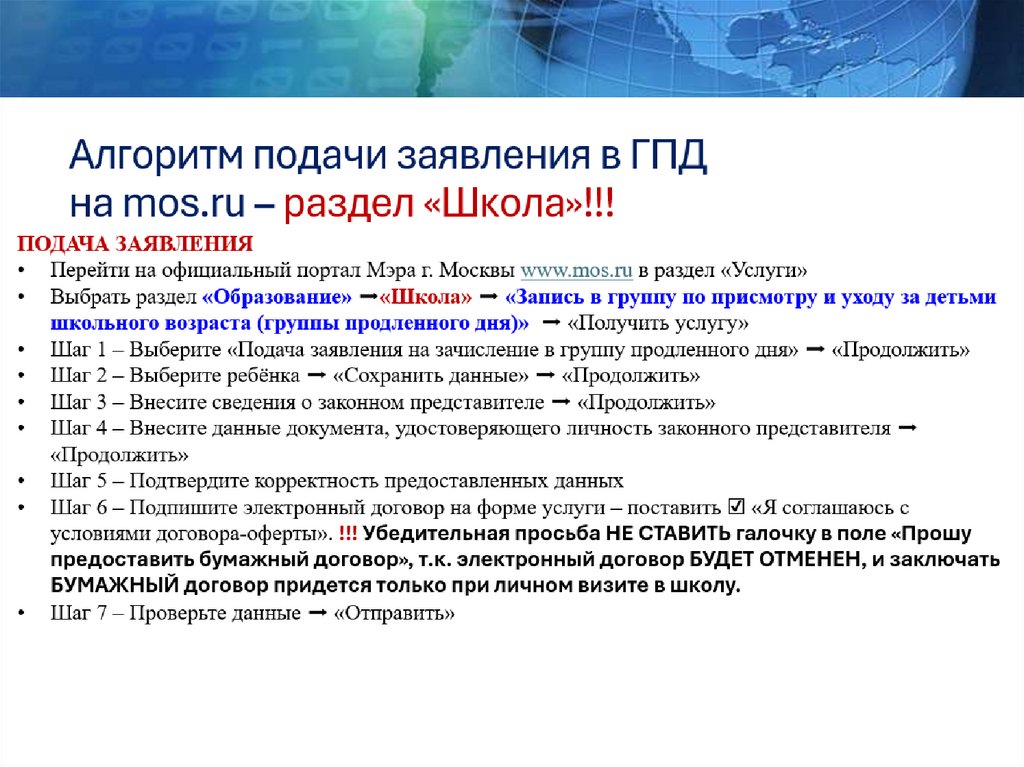 Алгоритм подачи заявления в ГПД на mos.ru – раздел «Школа»!!!

ПОДАЧА ЗАЯВЛЕНИЯ

• Перейти на официальный портал Мэра г. Москвы www.mos.ru в раздел «Услуги»
• Выбрать раздел «Образование» ➞«Школа» ➞ «Запись в группу по присмотру и уходу за детьми школьного возраста (группы продленного дня)» ➞ «Получить услугу»
• Шаг 1 – Выберите «Подача заявления на зачисление в группу продленного дня» ➞ «Продолжить»
• Шаг 2 – Выберите ребёнка ➞ «Сохранить данные» ➞ «Продолжить»
• Шаг 3 – Внесите сведения о законном представителе ➞ «Продолжить»
• Шаг 4 – Внесите данные документа, удостоверяющего личность законного представителя ➞ «Продолжить»
• Шаг 5 – Подтвердите корректность предоставленных данных
• Шаг 6 – Подпишите электронный договор на форме услуги – поставить ☑ «Я соглашаюсь с условиями договора-оферты». !!! Убедительная просьба НЕ СТАВИТЬ галочку в поле «Прошу предоставить бумажный договор», т.к. электронный договор БУДЕТ ОТМЕНЕН, и заключать БУМАЖНЫЙ договор придется только при личном визите в школу.
• Шаг 7 – Проверьте данные ➞ «Отправить»